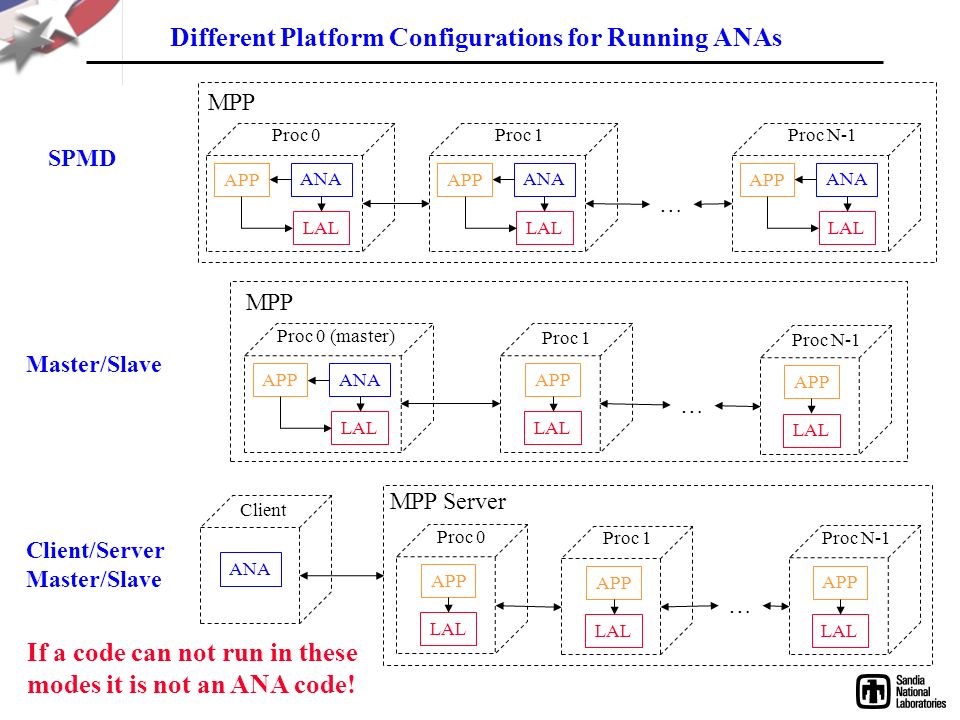 Different Platform Configurations for Running ANAs

SPMD

MPP

Proc 0
APP
ANA
LAL

Proc 1
APP
ANA
LAL

…

Proc N-1
APP
ANA
LAL

Master/Slave

MPP

Proc 0 (master)
APP
ANA
LAL

Proc 1
APP
LAL

…

Proc N-1
APP
LAL

Client/Server Master/Slave

Client
ANA

MPP Server

Proc 0
APP
LAL

Proc 1
APP
LAL

…

Proc N-1
APP
LAL

If a code can not run in these modes it is not an ANA code!

Sandia National Laboratories